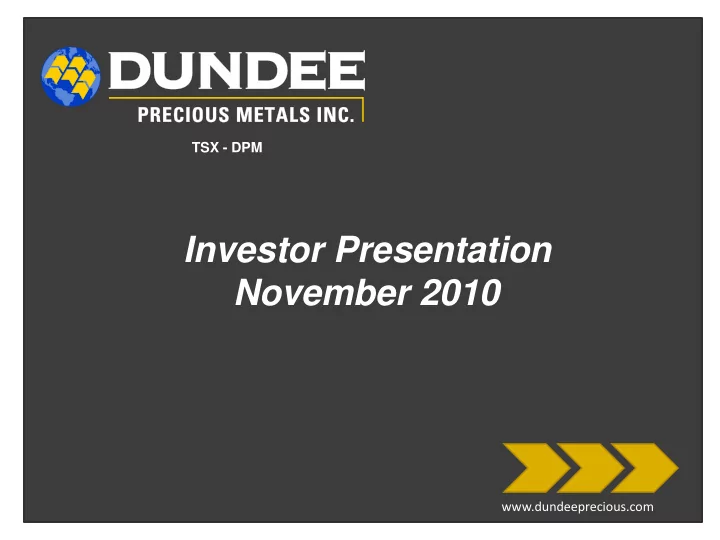 DUNDEE
PRECIOUS METALS INC.
TSX - DPM

Investor Presentation
November 2010

www.dundeeprecious.com